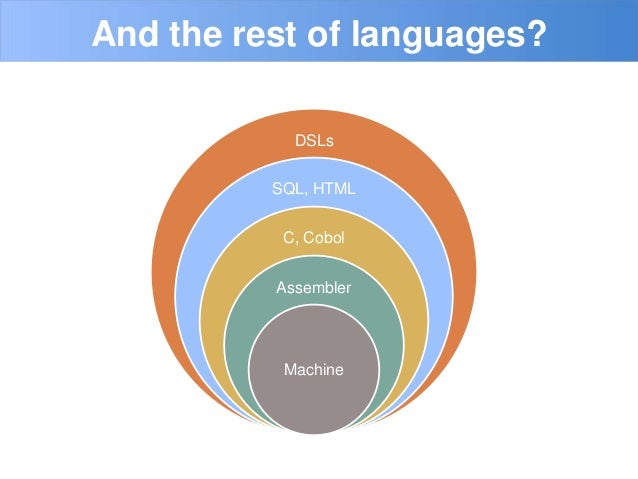 And the rest of languages?

DSLs

SQL, HTML

C, Cobol

Assembler

Machine